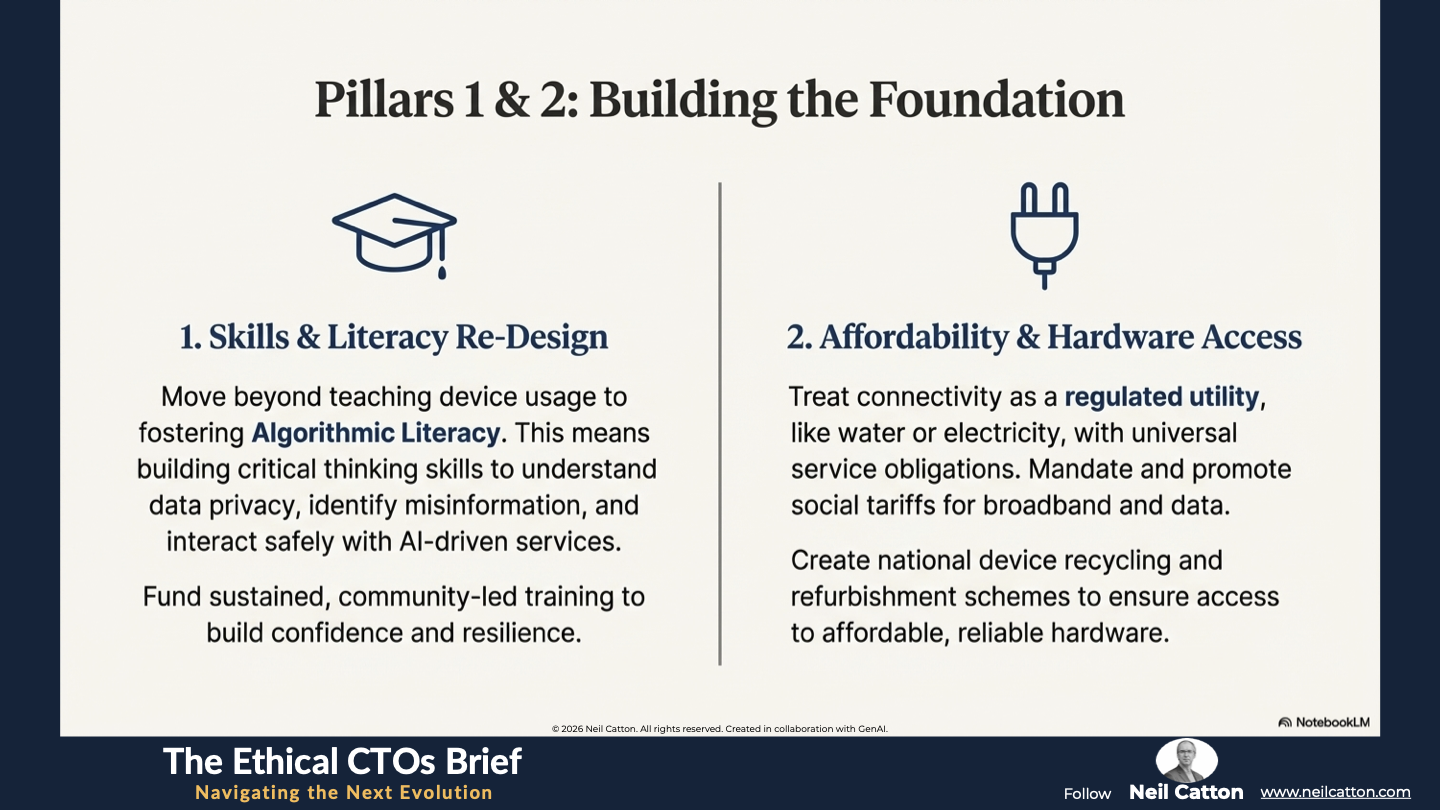 Pillars 1 & 2: Building the Foundation

1. Skills & Literacy Re-Design

Move beyond teaching device usage to fostering Algorithmic Literacy. This means building critical thinking skills to understand data privacy, identify misinformation, and interact safely with AI-driven services.

Fund sustained, community-led training to build confidence and resilience.

2. Affordability & Hardware Access

Treat connectivity as a regulated utility, like water or electricity, with universal service obligations. Mandate and promote social tariffs for broadband and data.

Create national device recycling and refurbishment schemes to ensure access to affordable, reliable hardware.

© 2026 Neil Catton. All rights reserved. Created in collaboration with GenAI.

NotebookLM

The Ethical CTOs Brief
Navigating the Next Evolution

Follow Neil Catton www.neilcatton.com